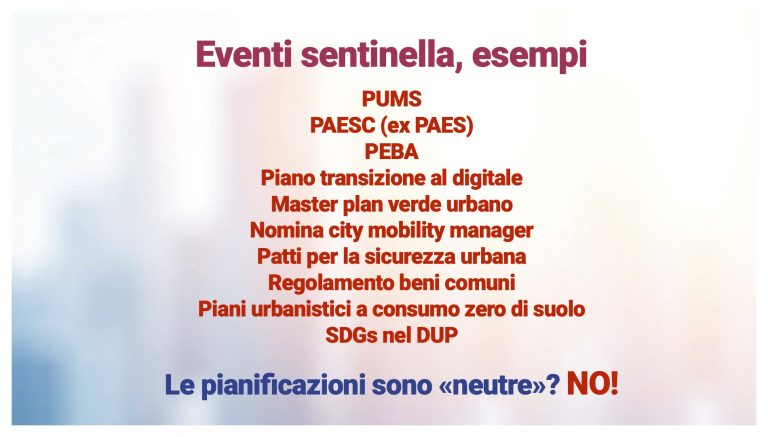 Eventi sentinella, esempi

PUMS
PAESC (ex PAES)
PEBA
Piano transizione al digitale
Master plan verde urbano
Nomina city mobility manager
Patti per la sicurezza urbana
Regolamento beni comuni
Piani urbanistici a consumo zero di suolo
SDGs nel DUP

Le pianificazioni sono «neutre»? NO!